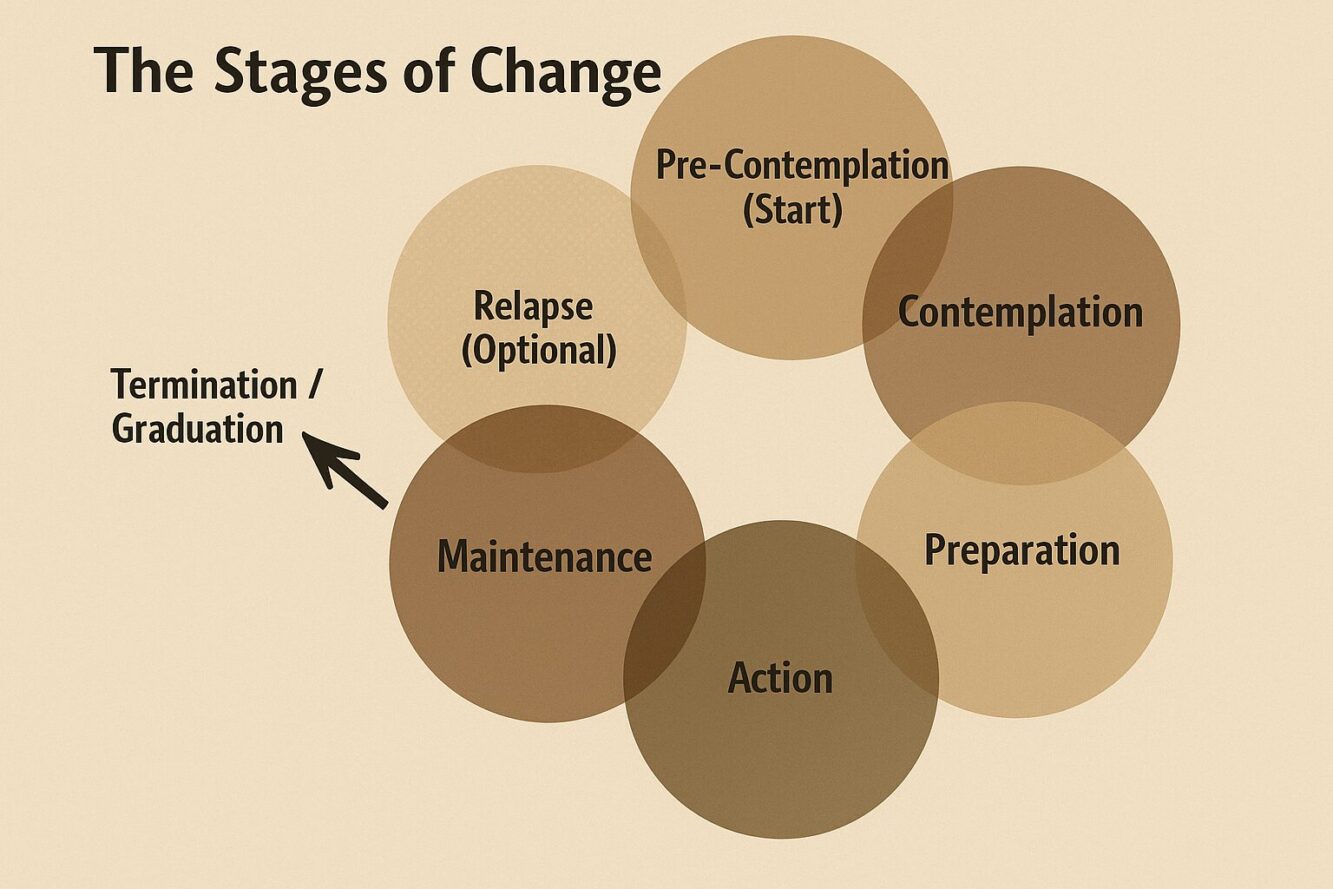 The Stages of Change

Pre-Contemplation (Start)

Contemplation

Preparation

Action

Maintenance

Relapse (Optional)

Termination / Graduation